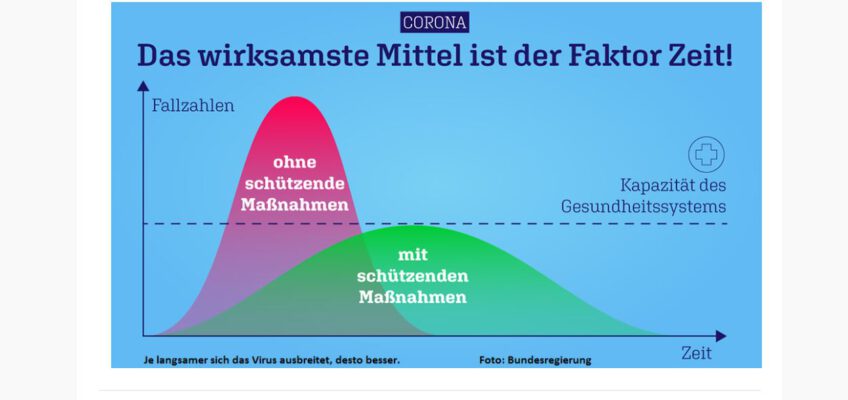 CORONA

Das wirksamste Mittel ist der Faktor Zeit!

Fallzahlen

ohne schützende Maßnahmen

Kapazität des Gesundheitssystems

mit schützenden Maßnahmen

Zeit

Je langsamer sich das Virus ausbreitet, desto besser.

Foto: Bundesregierung